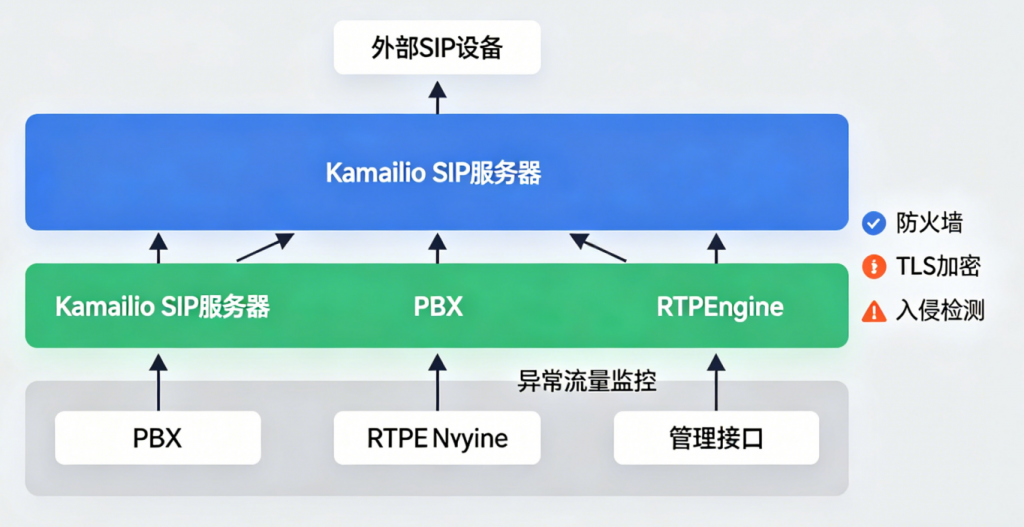 外部SIP设备

Kamailio SIP服务器

防火墙
TLS加密
入侵检测

Kamailio SIP服务器
PBX
RTPEngine

异常流量监控

PBX
RTPE Nvyine
管理接口